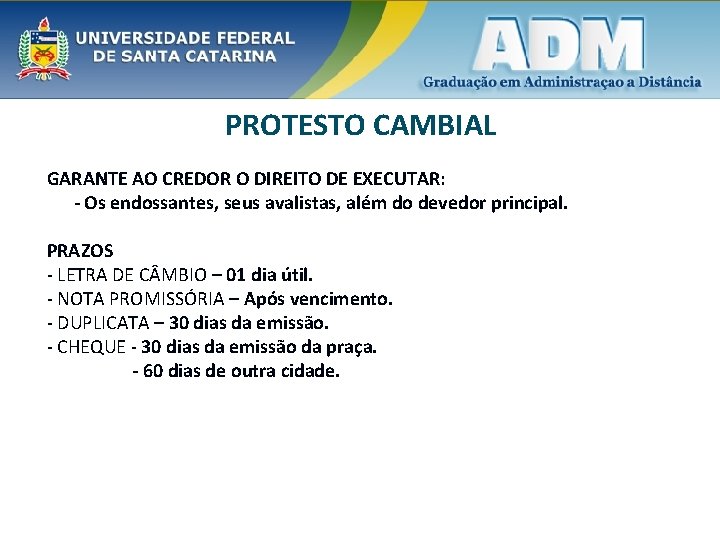 UNIVERSIDADE FEDERAL DE SANTA CATARINA

ADM
Graduação em Administraçao a Distância

PROTESTO CAMBIAL

GARANTE AO CREDOR O DIREITO DE EXECUTAR:
- Os endossantes, seus avalistas, além do devedor principal.

PRAZOS
- LETRA DE CÂMBIO – 01 dia útil.
- NOTA PROMISSÓRIA – Após vencimento.
- DUPLICATA – 30 dias da emissão.
- CHEQUE - 30 dias da emissão da praça.
- 60 dias de outra cidade.